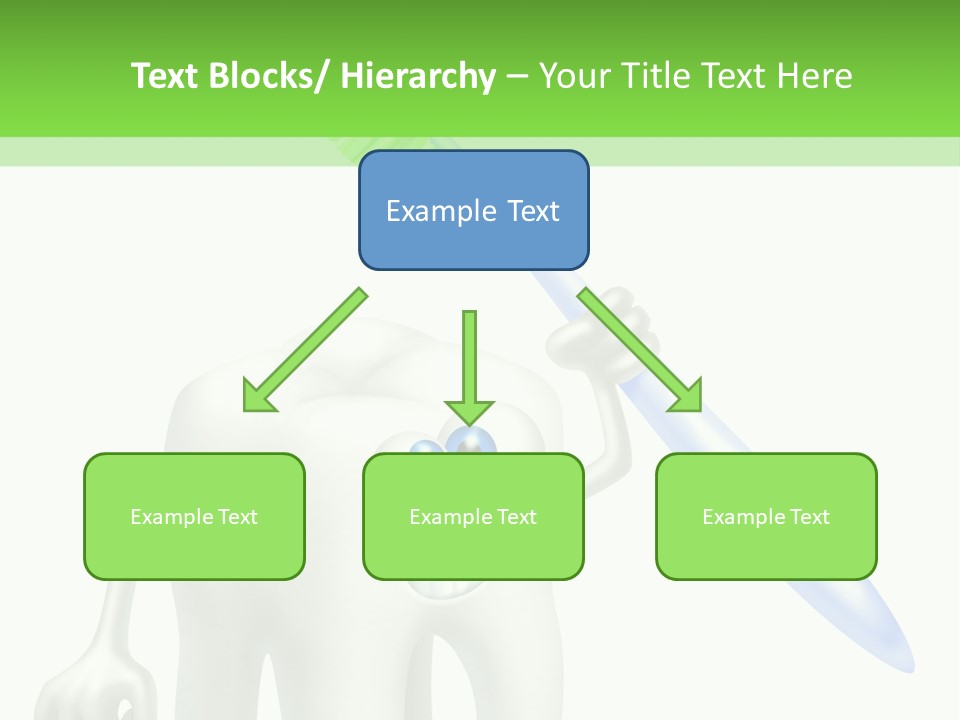 Text Blocks/ Hierarchy – Your Title Text Here

Example Text

Example Text

Example Text

Example Text